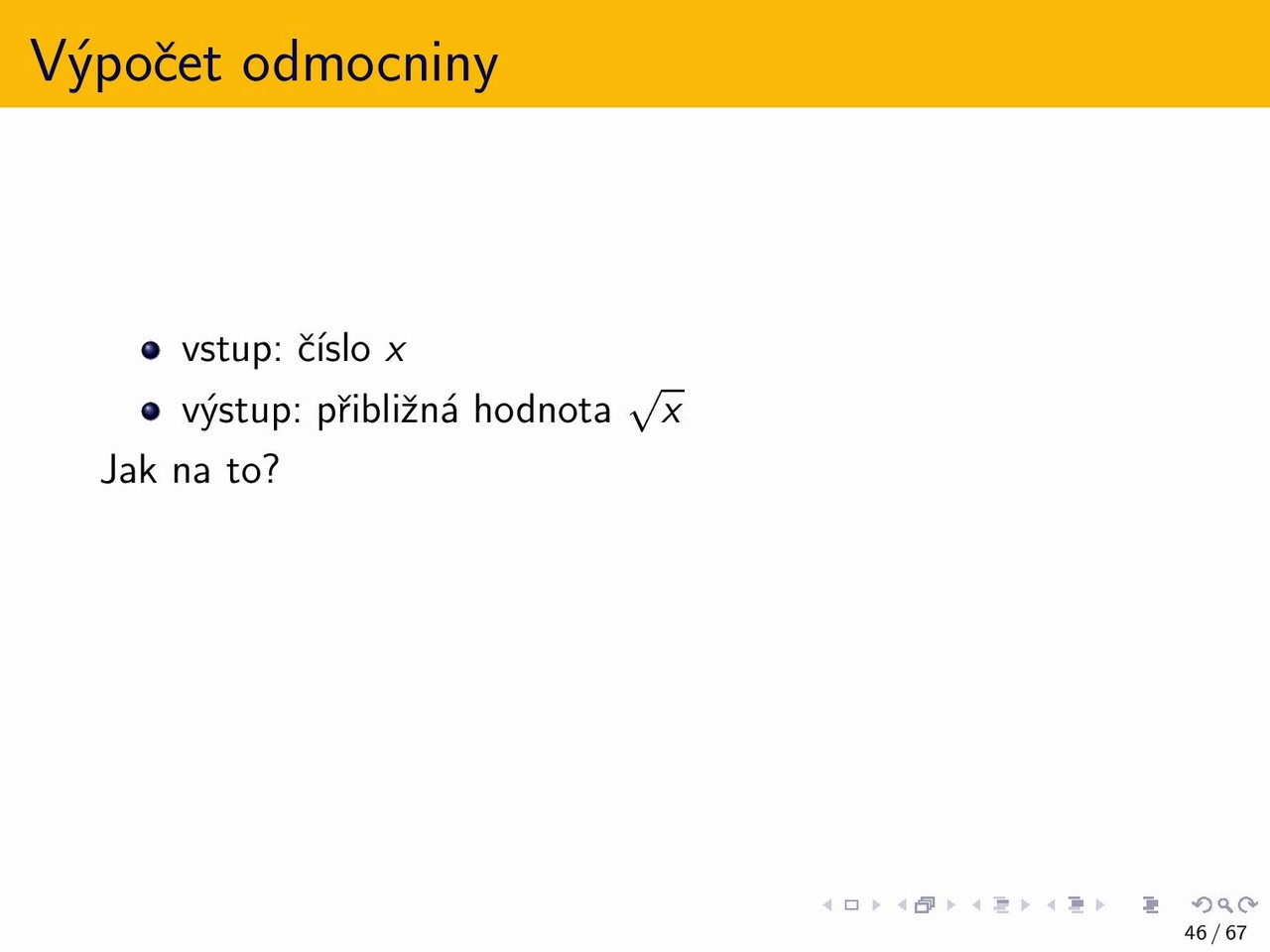 Výpočet odmocniny

- vstup: číslo $x$
- výstup: přibližná hodnota $\sqrt{x}$

Jak na to?

46 / 67